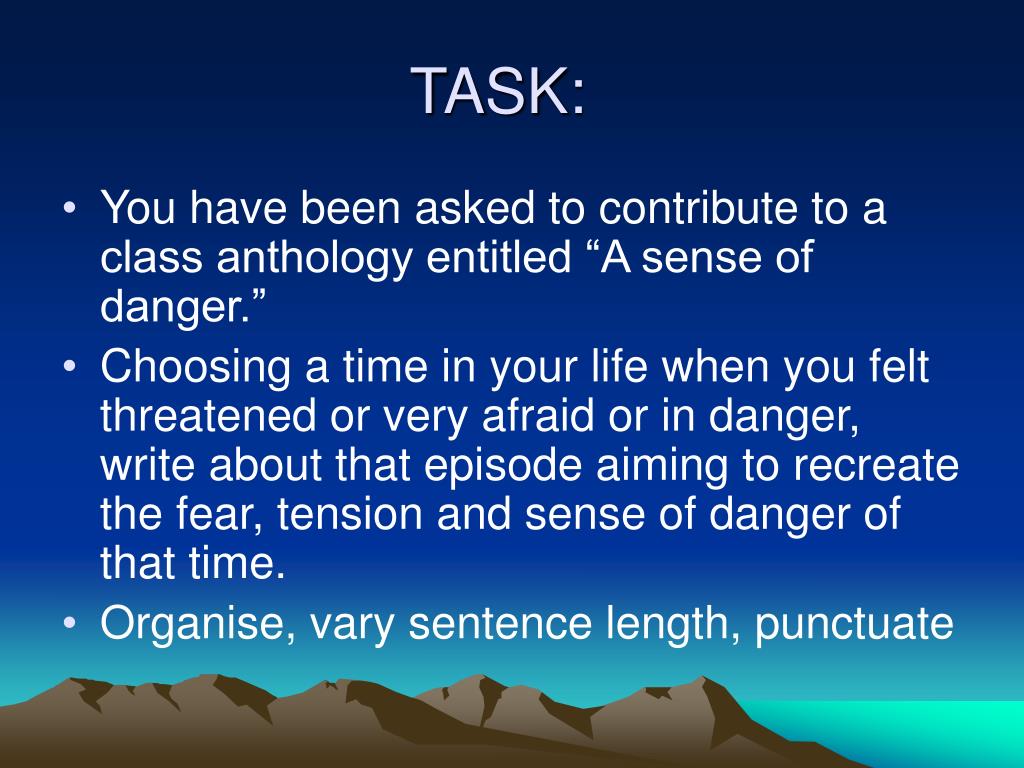 TASK:

• You have been asked to contribute to a class anthology entitled “A sense of danger.”
• Choosing a time in your life when you felt threatened or very afraid or in danger, write about that episode aiming to recreate the fear, tension and sense of danger of that time.
• Organise, vary sentence length, punctuate